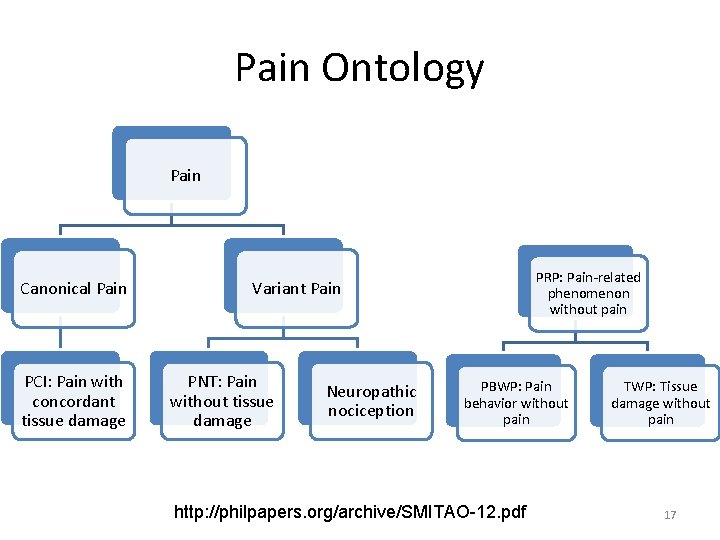 Pain Ontology

Pain

Canonical Pain

Variant Pain

PCI: Pain with concordant tissue damage

PNT: Pain without tissue damage

Neuropathic nociception

PRP: Pain-related phenomenon without pain

PBWP: Pain behavior without pain

TWP: Tissue damage without pain

http://philpapers.org/archive/SMITAO-12.pdf

17